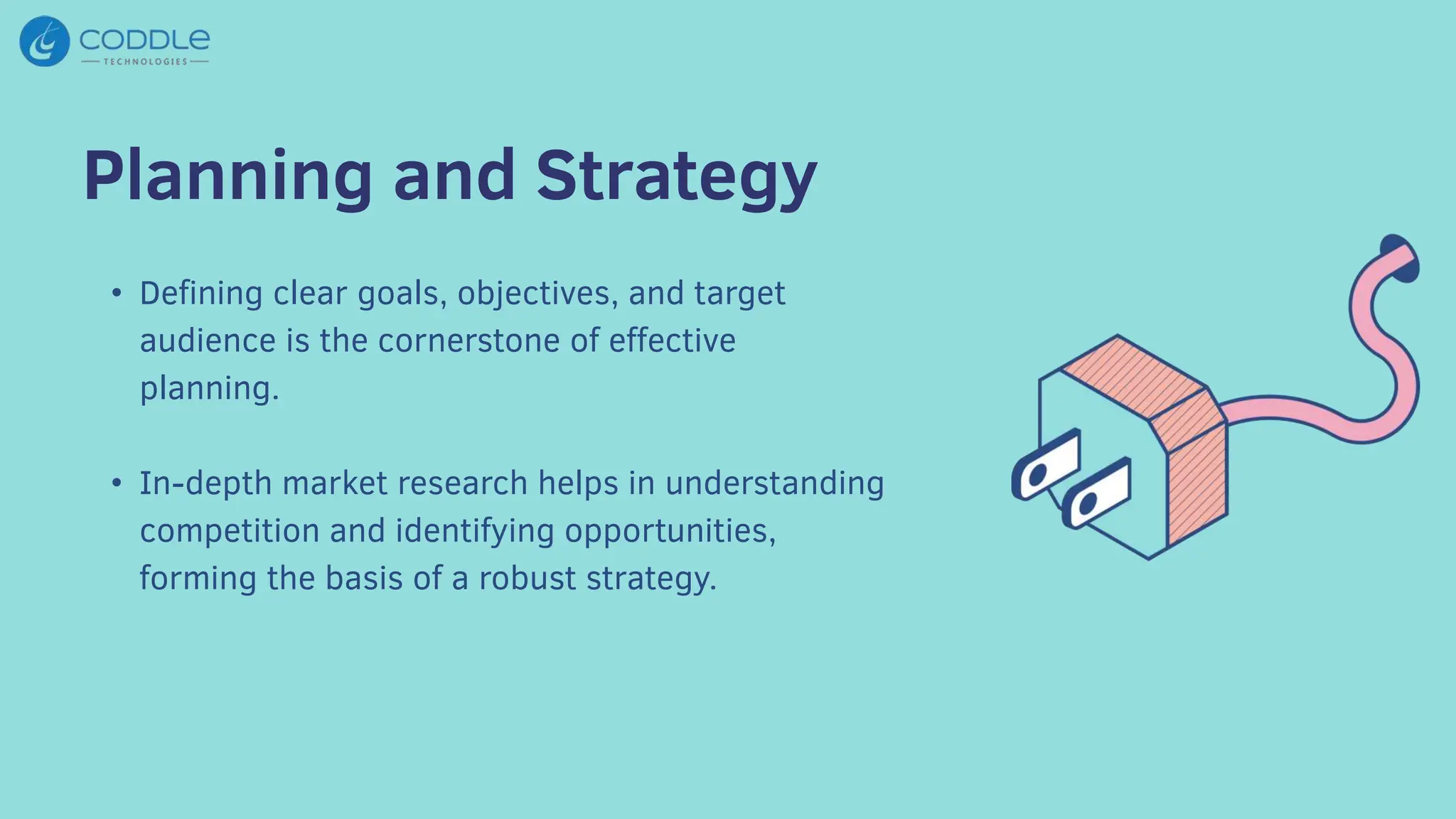 CODDLE
TECHNOLOGIES

Planning and Strategy

• Defining clear goals, objectives, and target audience is the cornerstone of effective planning.

• In-depth market research helps in understanding competition and identifying opportunities, forming the basis of a robust strategy.